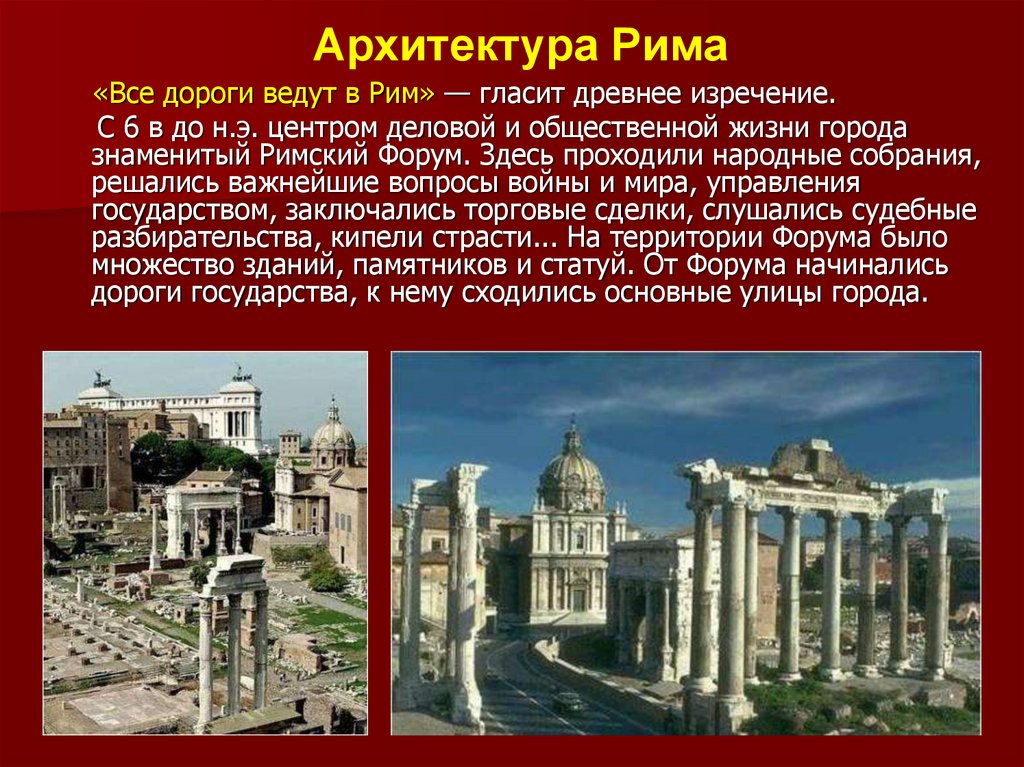 Архитектура Рима

«Все дороги ведут в Рим» — гласит древнее изречение.

С 6 в до н.э. центром деловой и общественной жизни города знаменитый Римский Форум. Здесь проходили народные собрания, решались важнейшие вопросы войны и мира, управления государством, заключались торговые сделки, слушались судебные разбирательства, кипели страсти... На территории Форума было множество зданий, памятников и статуй. От Форума начинались дороги государства, к нему сходились основные улицы города.